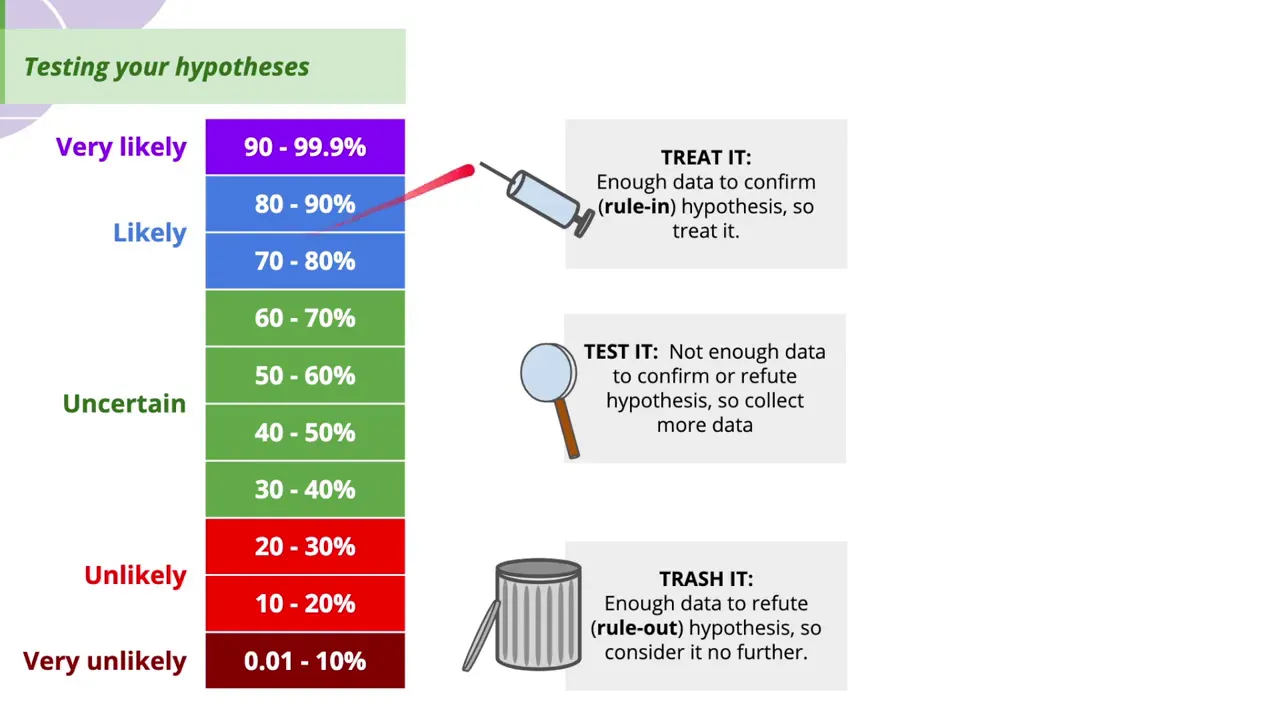 Testing your hypotheses

Very likely
90 - 99.9%

Likely
80 - 90%
70 - 80%

Uncertain
60 - 70%
50 - 60%
40 - 50%
30 - 40%

Unlikely
20 - 30%
10 - 20%

Very unlikely
0.01 - 10%

TREAT IT:
Enough data to confirm (rule-in) hypothesis, so treat it.

TEST IT: Not enough data to confirm or refute hypothesis, so collect more data

TRASH IT:
Enough data to refute (rule-out) hypothesis, so consider it no further.